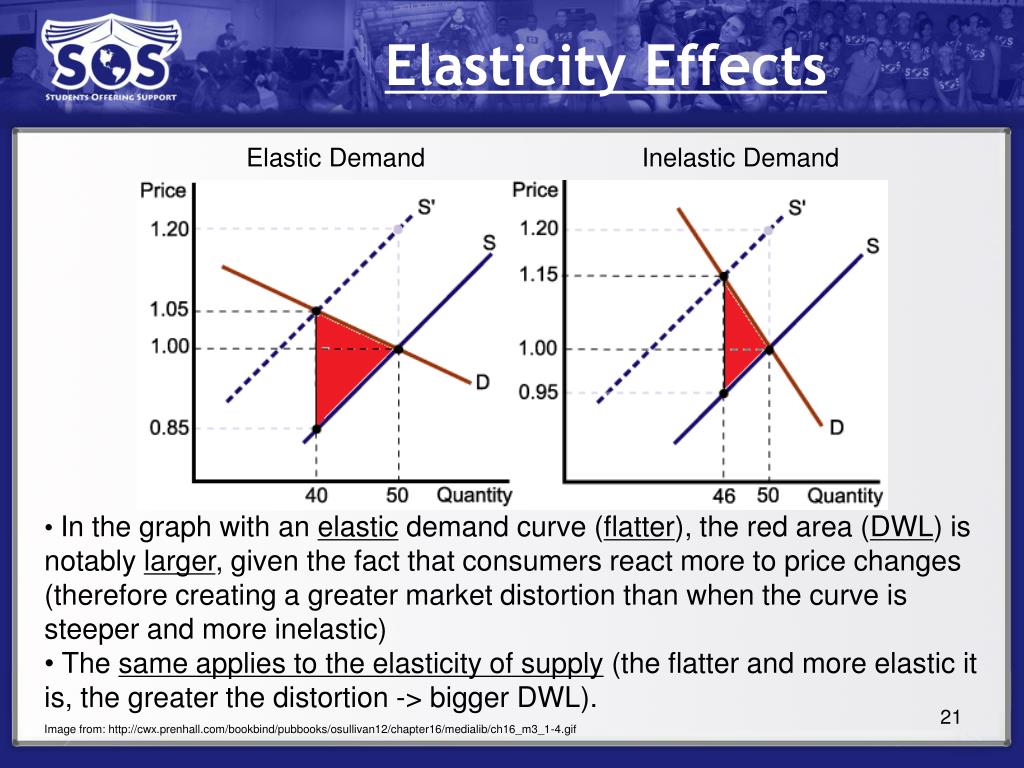 SOS
STUDENTS OFFERING SUPPORT

Elasticity Effects

Elastic Demand

Price
1.20
1.05
1.00
0.85
S'
S
D
40
50
Quantity

Inelastic Demand

Price
1.20
1.15
1.00
0.95
S'
S
D
46
50
Quantity

• In the graph with an elastic demand curve (flatter), the red area (DWL) is notably larger, given the fact that consumers react more to price changes (therefore creating a greater market distortion than when the curve is steeper and more inelastic)

• The same applies to the elasticity of supply (the flatter and more elastic it is, the greater the distortion -> bigger DWL).

Image from: http://cwx.prenhall.com/bookbind/pubbooks/osullivan12/chapter16/medialib/ch16_m3_1-4.gif

21